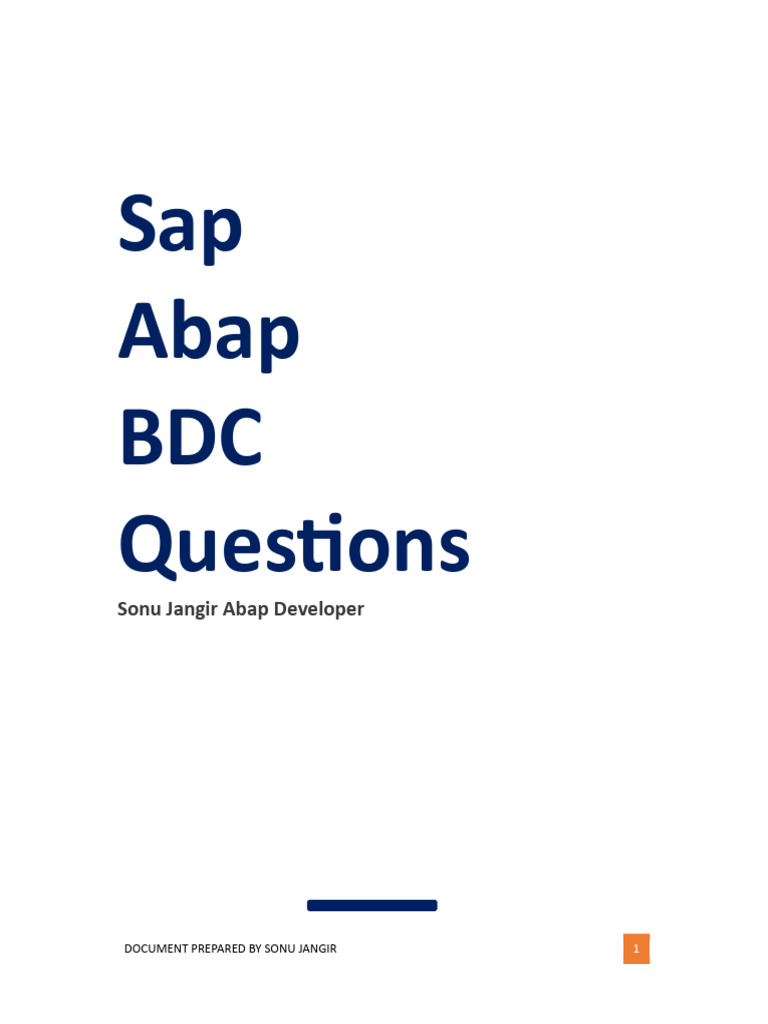 Sap
Abap
BDC
Questions

Sonu Jangir Abap Developer

DOCUMENT PREPARED BY SONU JANGIR

1